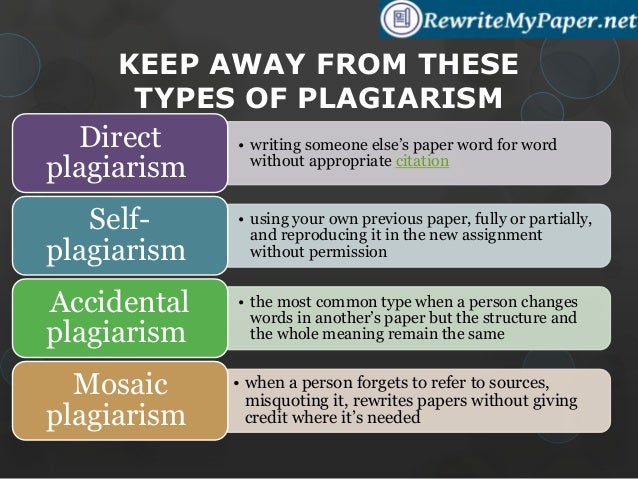 RewriteMyPaper.net

KEEP AWAY FROM THESE TYPES OF PLAGIARISM

Direct plagiarism

• writing someone else's paper word for word without appropriate citation

Self-plagiarism

• using your own previous paper, fully or partially, and reproducing it in the new assignment without permission

Accidental plagiarism

• the most common type when a person changes words in another's paper but the structure and the whole meaning remain the same

Mosaic plagiarism

• when a person forgets to refer to sources, misquoting it, rewrites papers without giving credit where it's needed